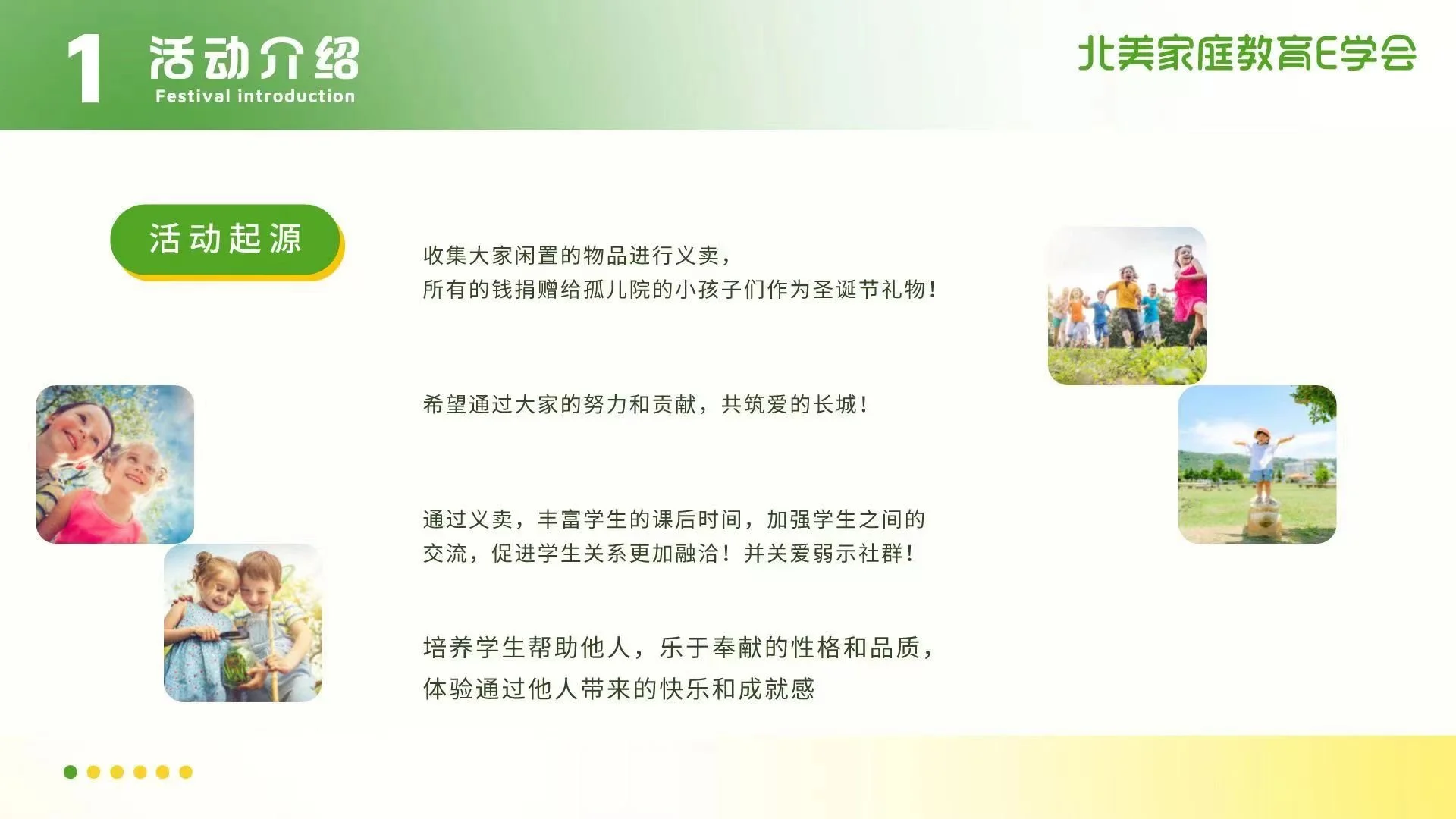 1 活动介绍
Festival introduction

北美家庭教育E学会

活动起源

收集大家闲置的物品进行义卖，
所有的钱捐赠给孤儿院的小孩子们作为圣诞节礼物！

希望通过大家的努力和贡献，共筑爱的长城！

通过义卖，丰富学生的课后时间，加强学生之间的交流，促进学生关系更加融洽！并关爱弱示社群！

培养学生帮助他人，乐于奉献的性格和品质，
体验通过他人带来的快乐和成就感